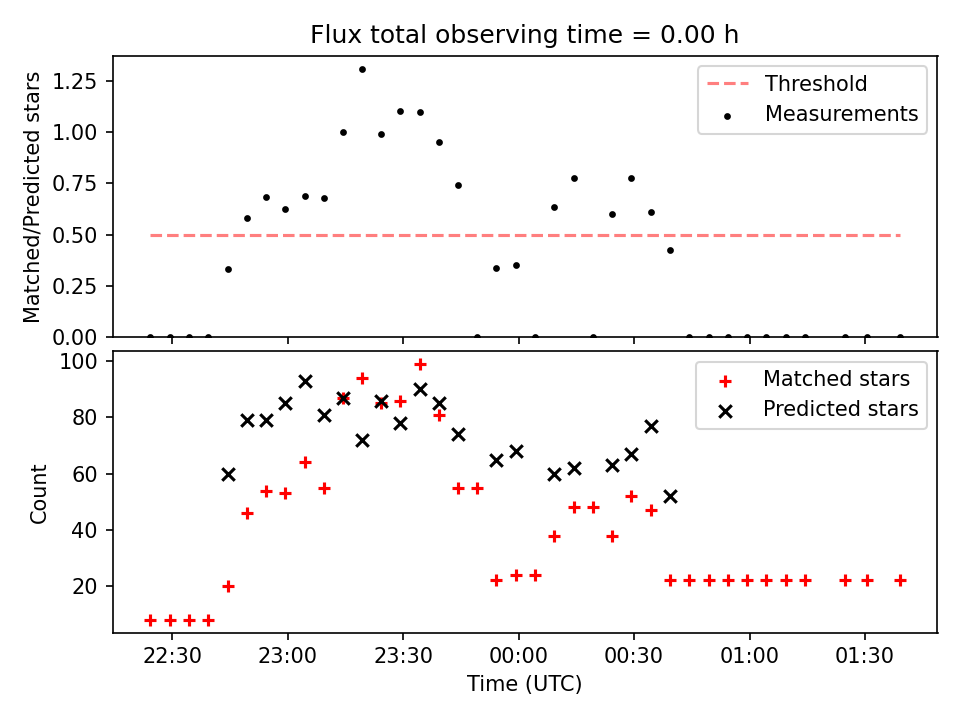 Flux total observing time = 0.00 h

Matched/Predicted stars

1.25
1.00
0.75
0.50
0.25
0.00

Threshold
Measurements

Count

100
80
60
40
20

Matched stars
Predicted stars

22:30
23:00
23:30
00:00
00:30
01:00
01:30

Time (UTC)